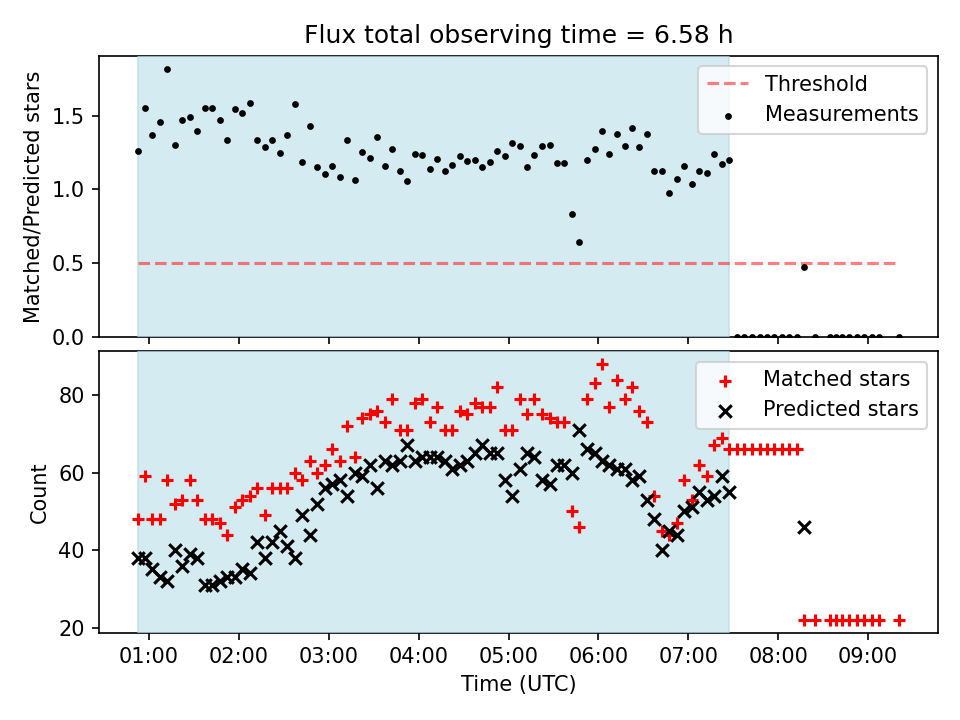 Flux total observing time = 6.58 h

Matched/Predicted stars

1.5
1.0
0.5
0.0

Threshold
Measurements

Count

80
60
40
20

Matched stars
Predicted stars

01:00
02:00
03:00
04:00
05:00
06:00
07:00
08:00
09:00

Time (UTC)